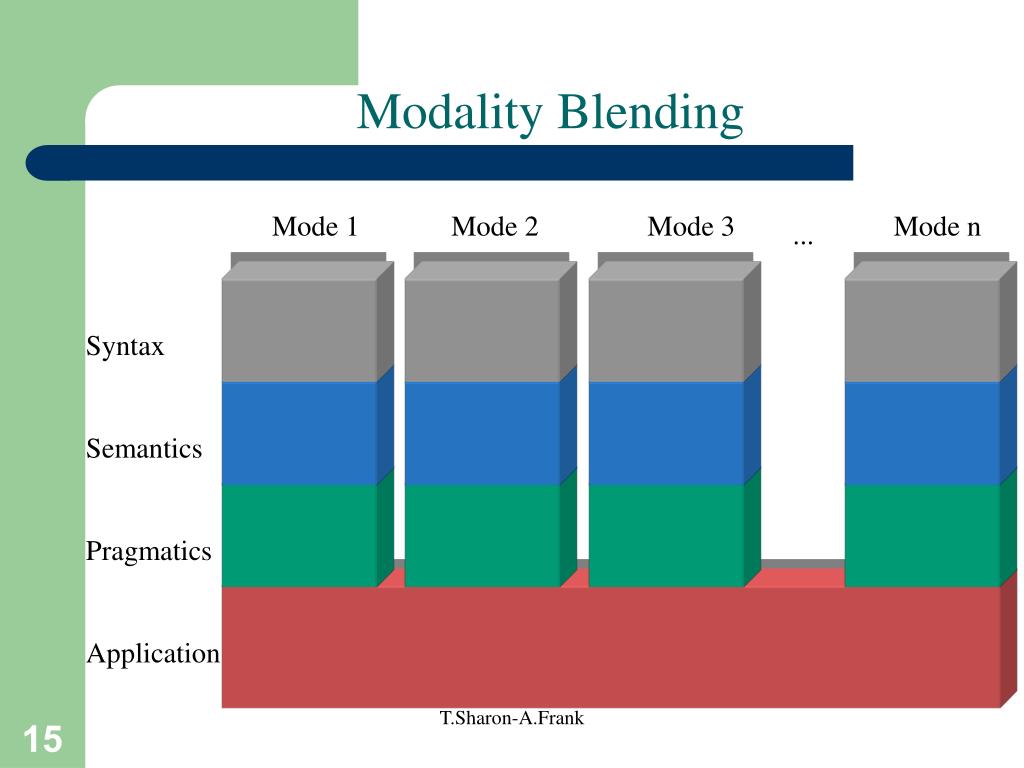 Modality Blending

Mode 1
Mode 2
Mode 3
...
Mode n

Syntax
Semantics
Pragmatics
Application

T.Sharon-A.Frank

15